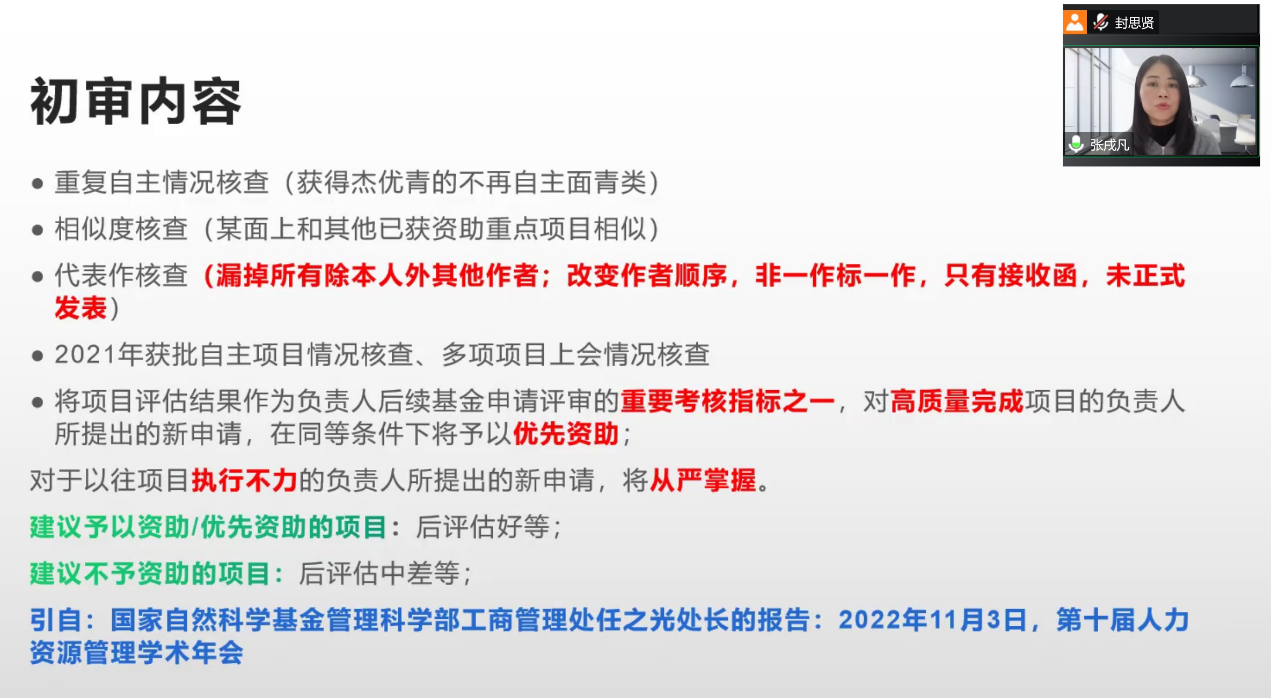 封思贤

张成凡

初审内容

● 重复自主情况核查（获得杰优青的不再自主面青类）

● 相似度核查（某面上和其他已获资助重点项目相似）

● 代表作核查（漏掉所有除本人外其他作者；改变作者顺序，非一作标一作，只有接收函，未正式发表）

● 2021年获批自主项目情况核查、多项项目上会情况核查

● 将项目评估结果作为负责人后续基金申请评审的重要考核指标之一，对高质量完成项目的负责人所提出的新申请，在同等条件下将予以优先资助；

对于以往项目执行不力的负责人所提出的新申请，将从严掌握。

建议予以资助/优先资助的项目：后评估好等；

建议不予资助的项目：后评估中差等；

引自：国家自然科学基金管理科学部工商管理处任之光处长的报告：2022年11月3日，第十届人力资源管理学术年会